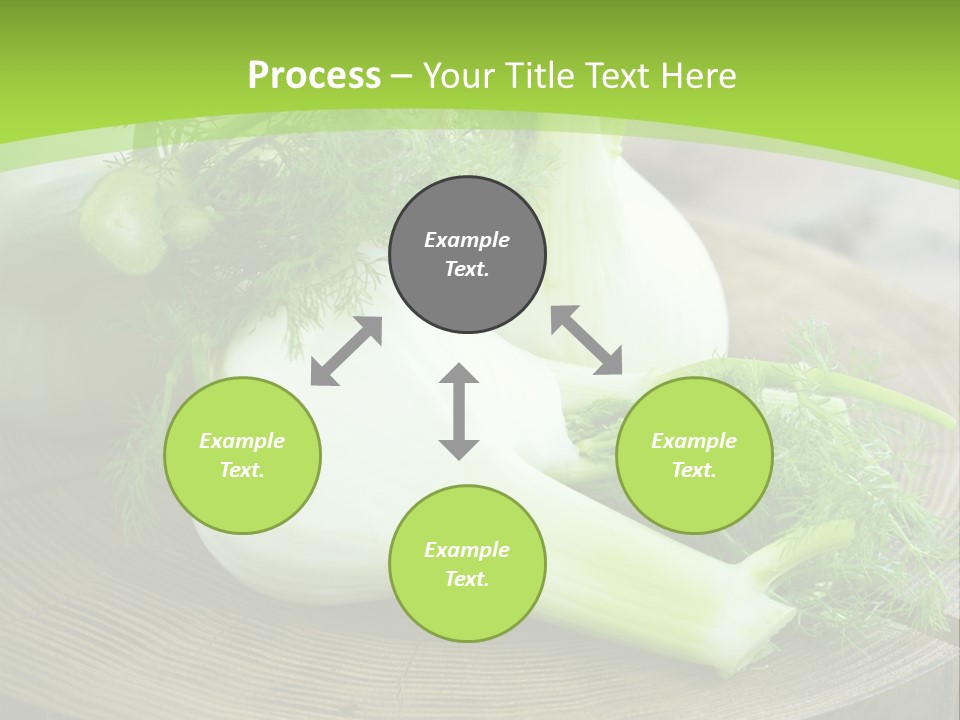 Process – Your Title Text Here

Example Text.

Example Text.

Example Text.

Example Text.